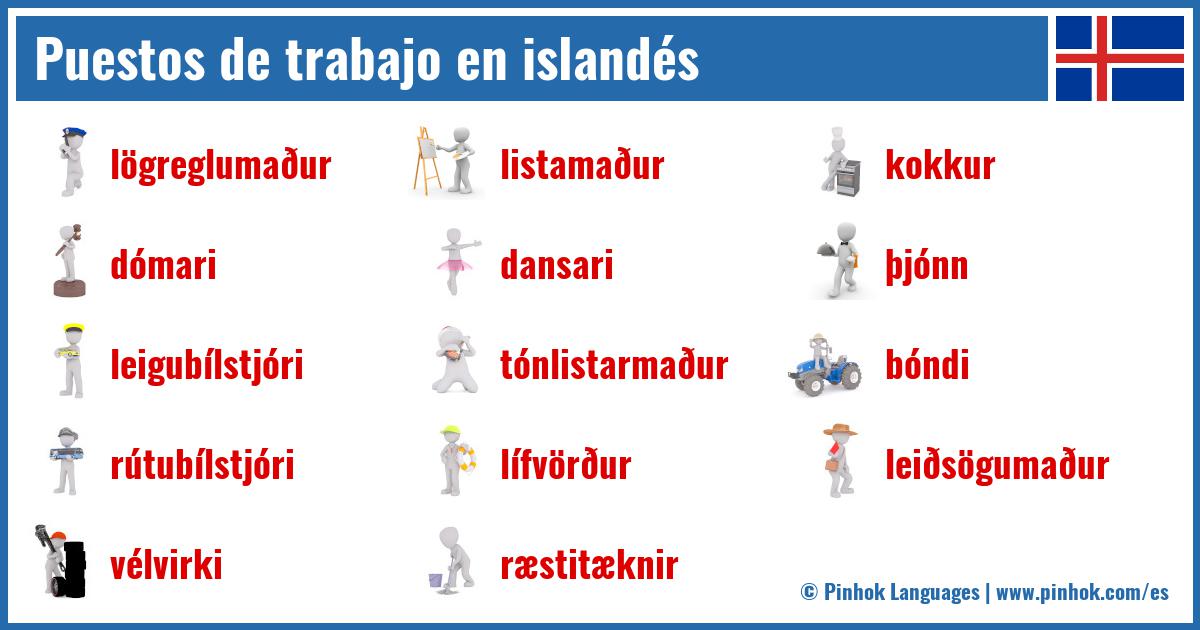 Puestos de trabajo en islandés

lögreglumaður
dómari
leigubílstjóri
rútubílstjóri
vélvirki

listamaður
dansari
tónlistarmaður
lífvörður
ræstitæknir

kokkur
þjónn
bóndi
leiðsögumaður

© Pinhok Languages | www.pinhok.com/es